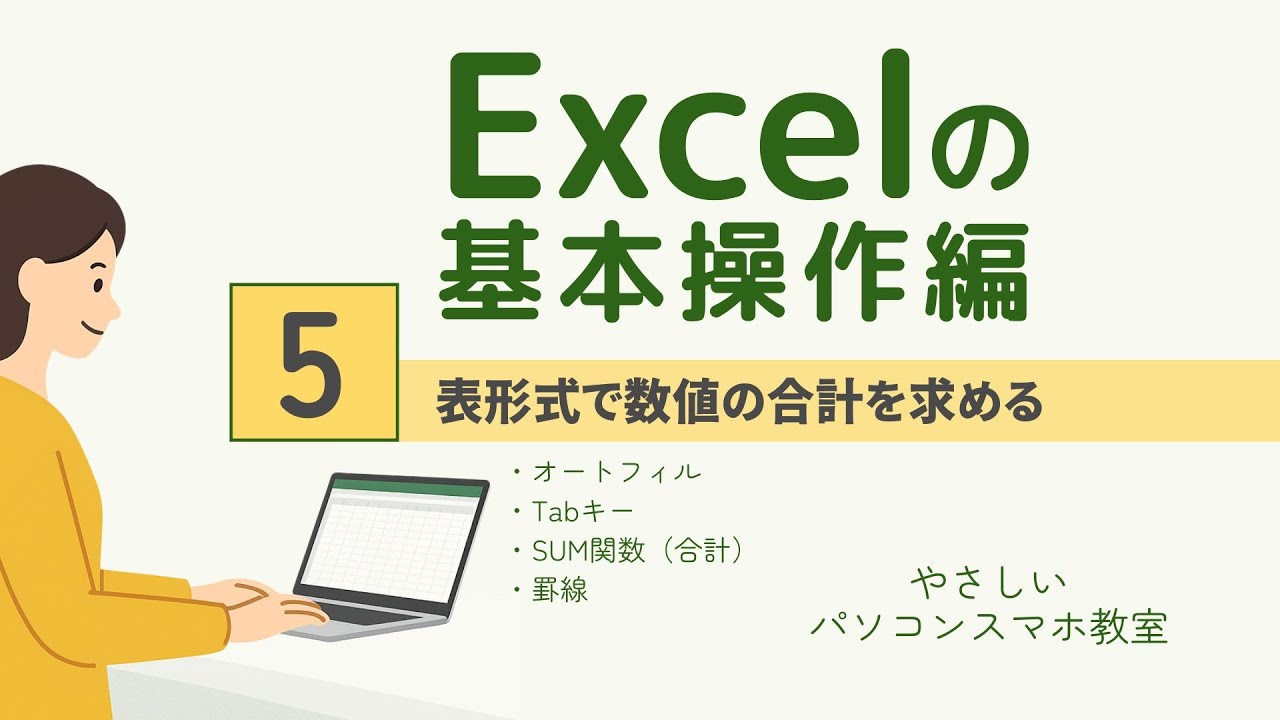 Excelの
基本操作編

5

表形式で数値の合計を求める

・オートフィル
・Tabキー
・SUM関数（合計）
・罫線

やさしい
パソコンスマホ教室